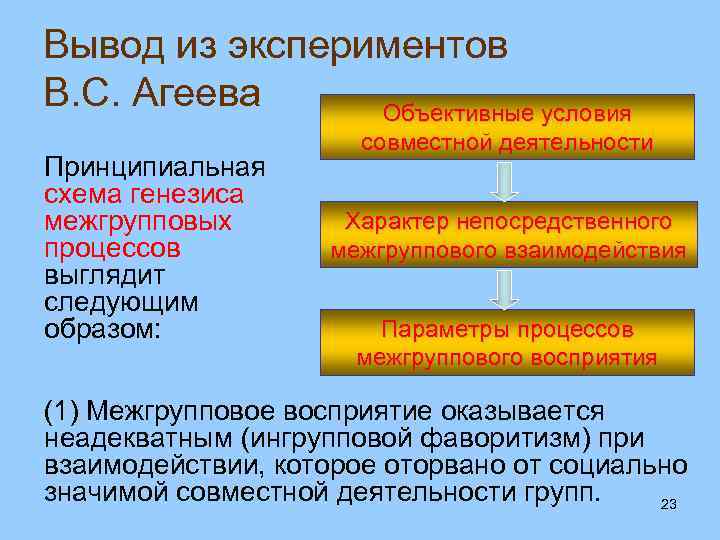 Вывод из экспериментов В.С. Агеева

Принципиальная схема генезиса межгрупповых процессов выглядит следующим образом:

Объективные условия совместной деятельности

Характер непосредственного межгруппового взаимодействия

Параметры процессов межгруппового восприятия

(1) Межгрупповое восприятие оказывается неадекватным (ингрупповой фаворитизм) при взаимодействии, которое оторвано от социально значимой совместной деятельности групп.

23